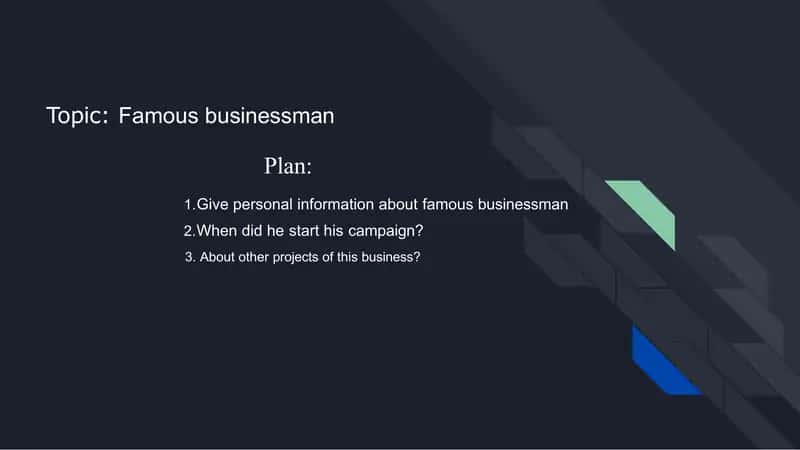 Topic: Famous businessman

Plan:

1.Give personal information about famous businessman
2.When did he start his campaign?
3. About other projects of this business?